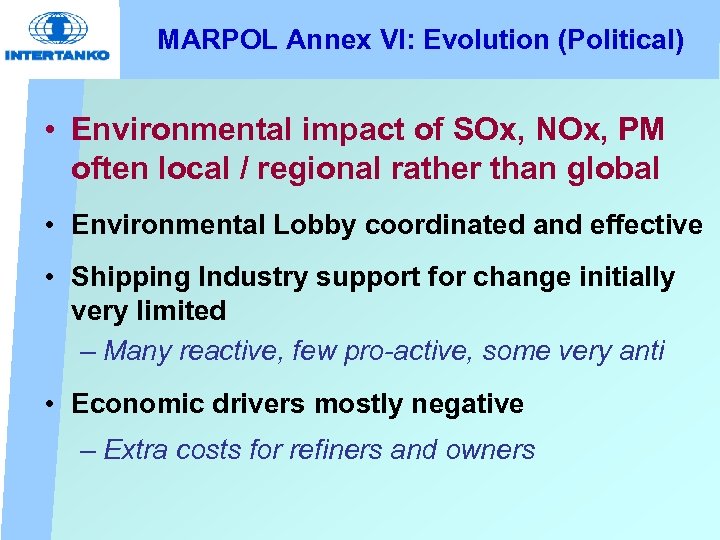 INTERTANKO

MARPOL Annex VI: Evolution (Political)

• Environmental impact of SOx, NOx, PM often local / regional rather than global

• Environmental Lobby coordinated and effective

• Shipping Industry support for change initially very limited

– Many reactive, few pro-active, some very anti

• Economic drivers mostly negative

– Extra costs for refiners and owners